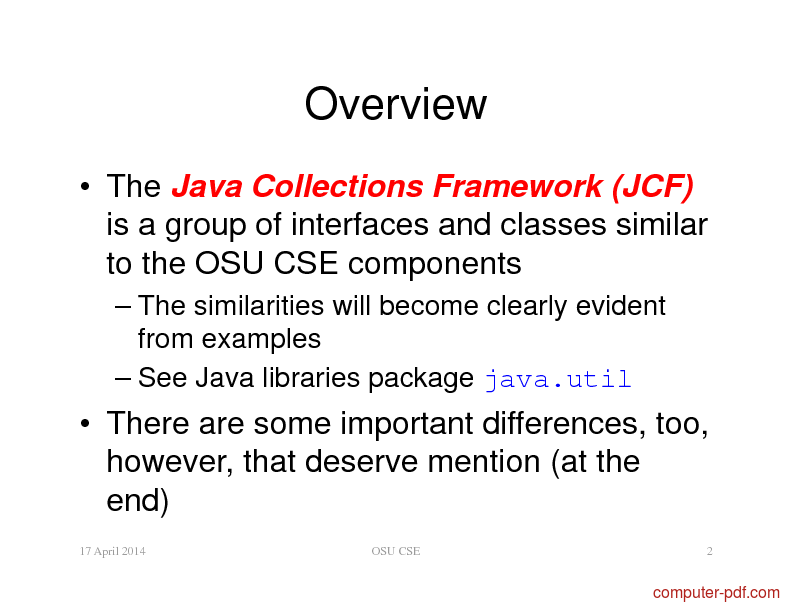 Overview

• The Java Collections Framework (JCF) is a group of interfaces and classes similar to the OSU CSE components

– The similarities will become clearly evident from examples

– See Java libraries package java.util

• There are some important differences, too, however, that deserve mention (at the end)

17 April 2014

OSU CSE

2

computer-pdf.com